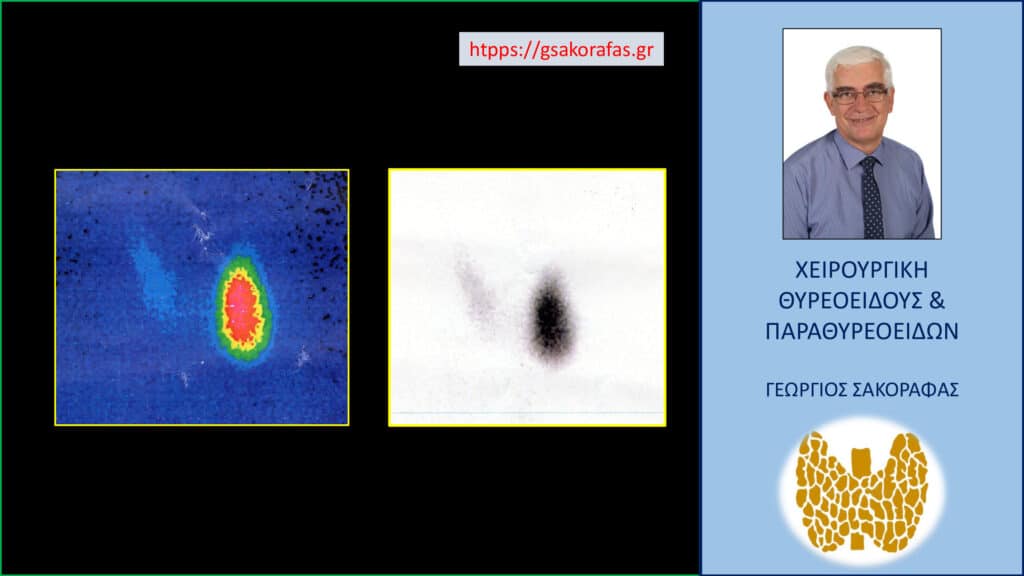 htpps://gsakorafas.gr

ΧΕΙΡΟΥΡΓΙΚΗ ΘΥΡΕΟΕΙΔΟΥΣ & ΠΑΡΑΘΥΡΕΟΕΙΔΩΝ

ΓΕΩΡΓΙΟΣ ΣΑΚΟΡΑΦΑΣ